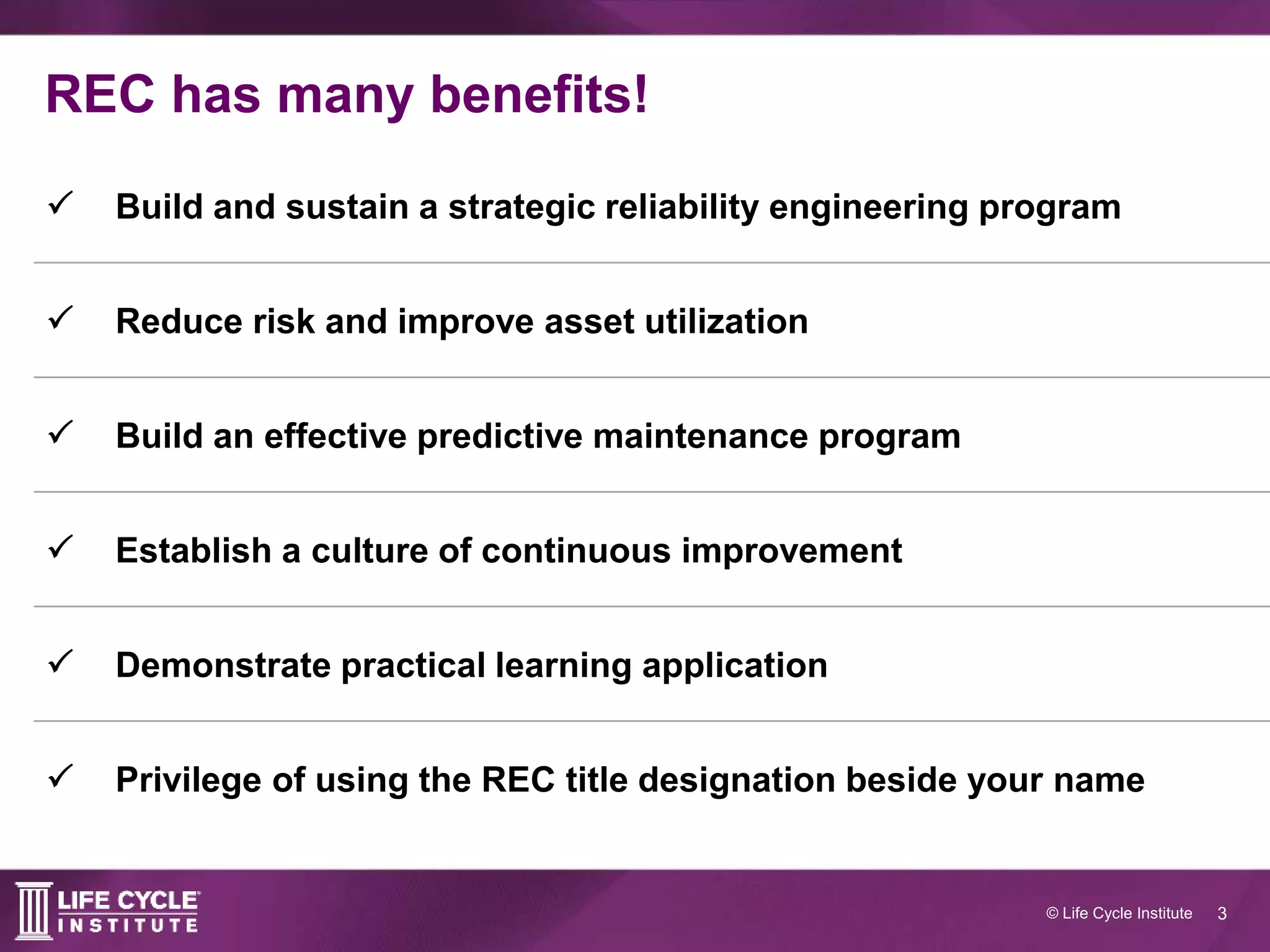 REC has many benefits!

✓ Build and sustain a strategic reliability engineering program

✓ Reduce risk and improve asset utilization

✓ Build an effective predictive maintenance program

✓ Establish a culture of continuous improvement

✓ Demonstrate practical learning application

✓ Privilege of using the REC title designation beside your name

LIFE CYCLE INSTITUTE

© Life Cycle Institute 3